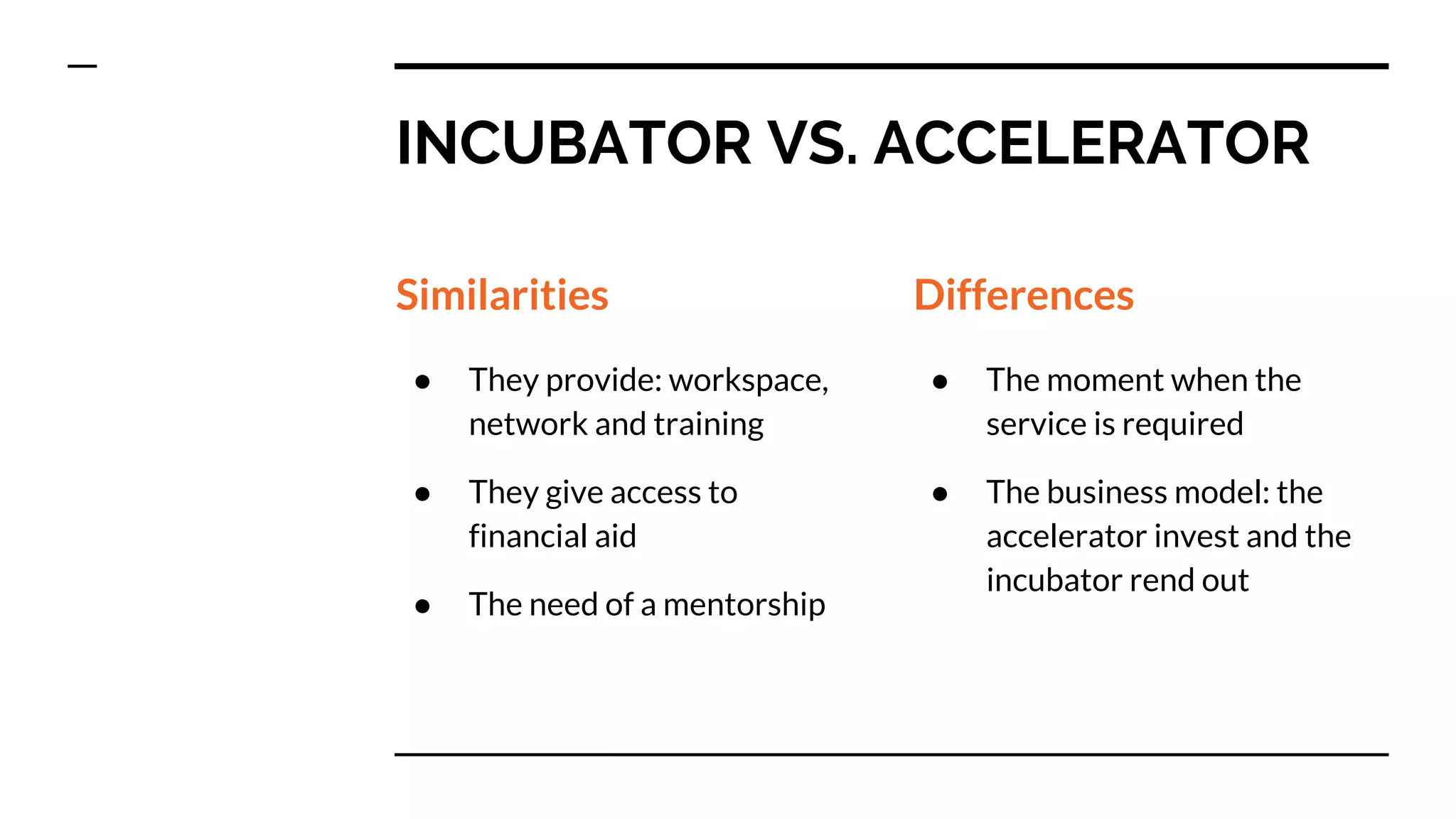 INCUBATOR VS. ACCELERATOR

Similarities

● They provide: workspace, network and training

● They give access to financial aid

● The need of a mentorship

Differences

● The moment when the service is required

● The business model: the accelerator invest and the incubator rend out